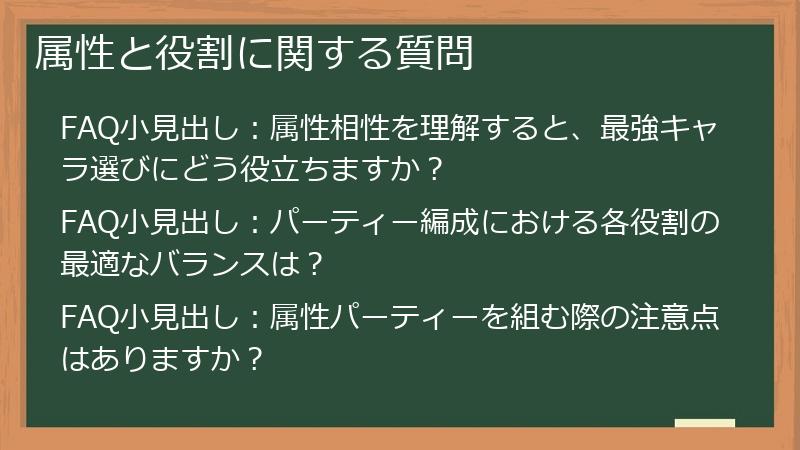 属性と役割に関する質問

FAQ小見出し：属性相性を理解すると、最強キャラ選びにどう役立ちますか？

FAQ小見出し：パーティー編成における各役割の最適なバランスは？

FAQ小見出し：属性パーティーを組む際の注意点はありますか？